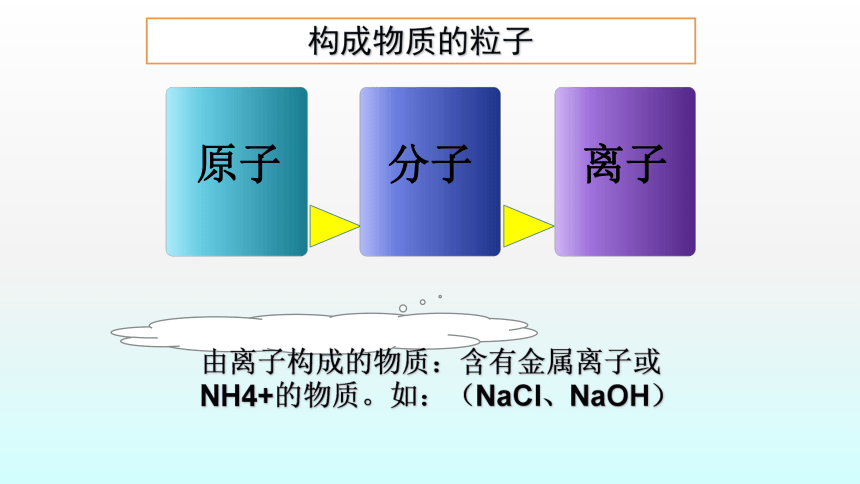 构成物质的粒子

原子

分子

离子

由离子构成的物质：含有金属离子或NH4+的物质。如：（NaCl、NaOH）